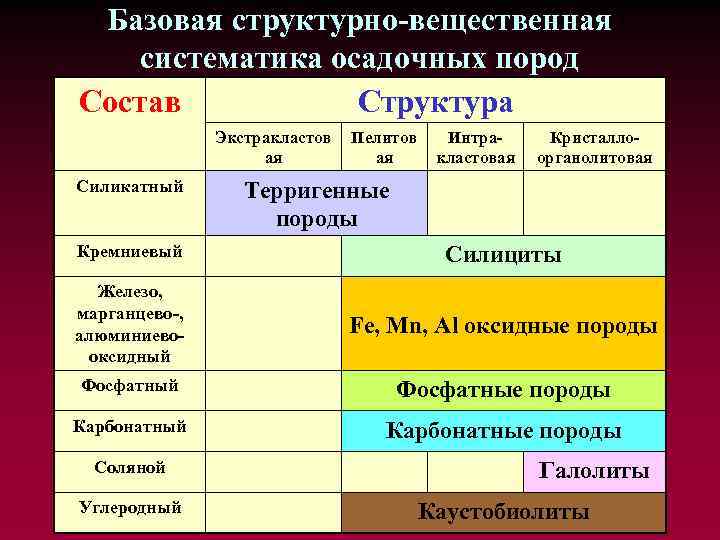 Базовая структурно-вещественная систематика осадочных пород

| Состав | Структура | | | |
|---|---|---|---|---|
| | Экстракластовая | Пелитовая | Интра-кластовая | Кристалло-органолитовая |
| Силикатный | Терригенные породы | | | |
| Кремниевый | | Силициты | | |
| Железо, марганцево-, алюминиево-оксидный | | Fe, Mn, Al оксидные породы | | |
| Фосфатный | | Фосфатные породы | | |
| Карбонатный | | Карбонатные породы | | |
| Соляной | | | | Галолиты |
| Углеродный | | Каустобиолиты | | |